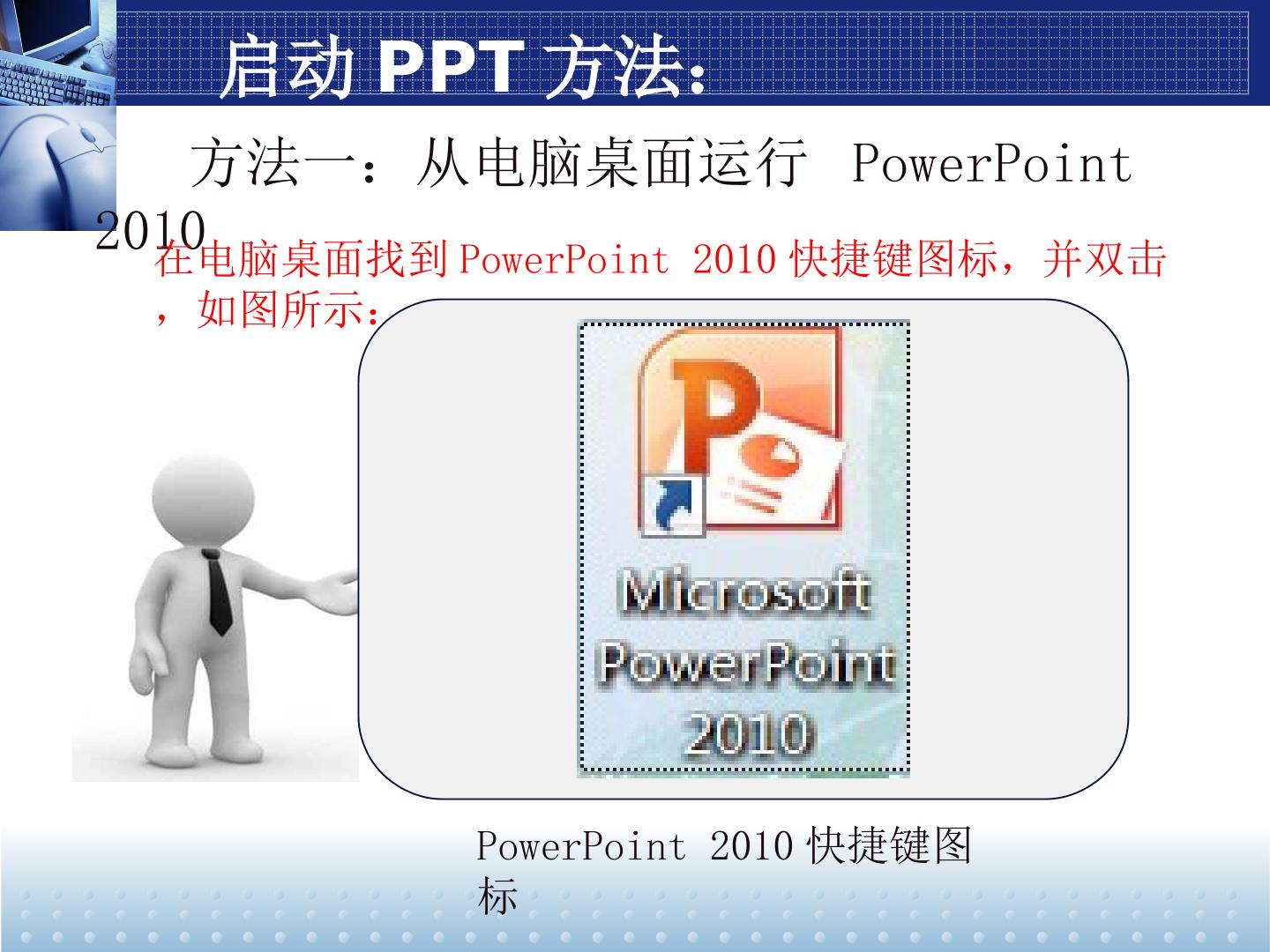 启动PPT方法：

方法一：从电脑桌面运行 PowerPoint 2010

在电脑桌面找到PowerPoint 2010快捷键图标，并双击，如图所示：

Microsoft PowerPoint 2010

PowerPoint 2010快捷键图标